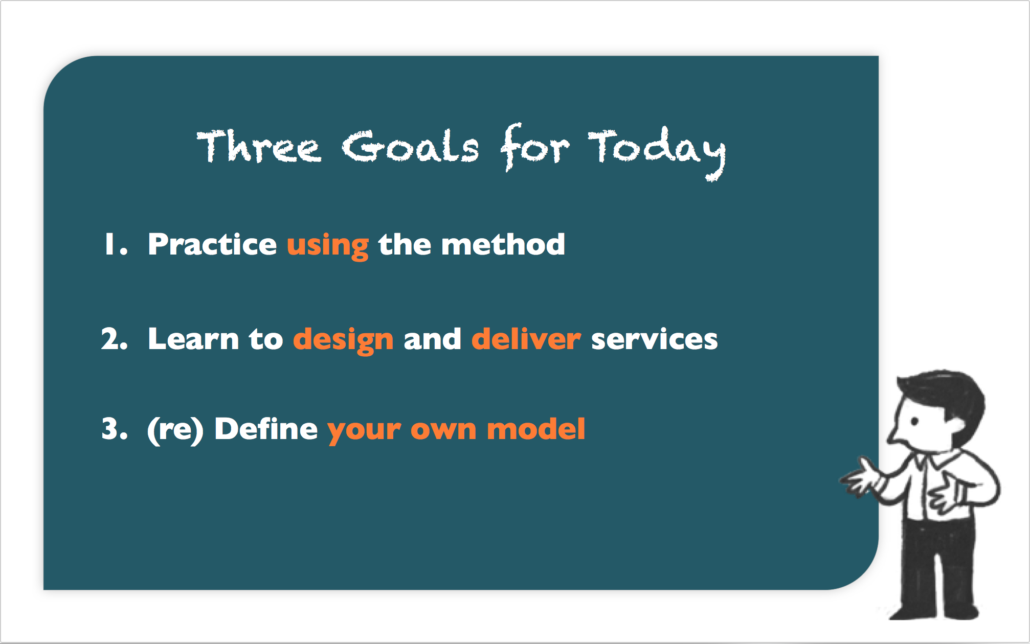 Three Goals for Today

1. Practice using the method

2. Learn to design and deliver services

3. (re) Define your own model